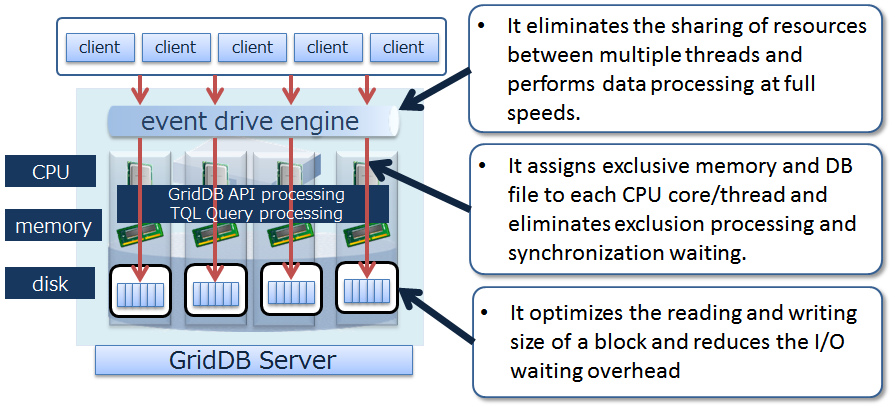 client client client client client

event drive engine

CPU

memory

disk

GridDB API processing
TQL Query processing

GridDB Server

• It eliminates the sharing of resources between multiple threads and performs data processing at full speeds.

• It assigns exclusive memory and DB file to each CPU core/thread and eliminates exclusion processing and synchronization waiting.

• It optimizes the reading and writing size of a block and reduces the I/O waiting overhead